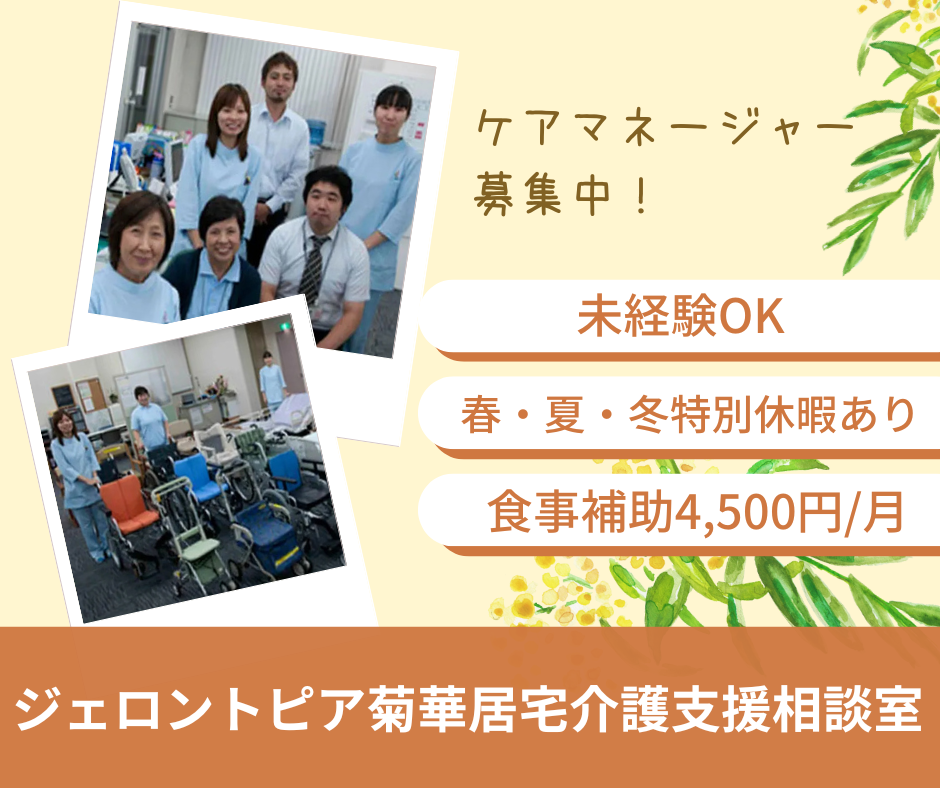 ケアマネージャー
募集中！

未経験OK

春・夏・冬特別休暇あり

食事補助4,500円/月

ジェロントピア菊華居宅介護支援相談室